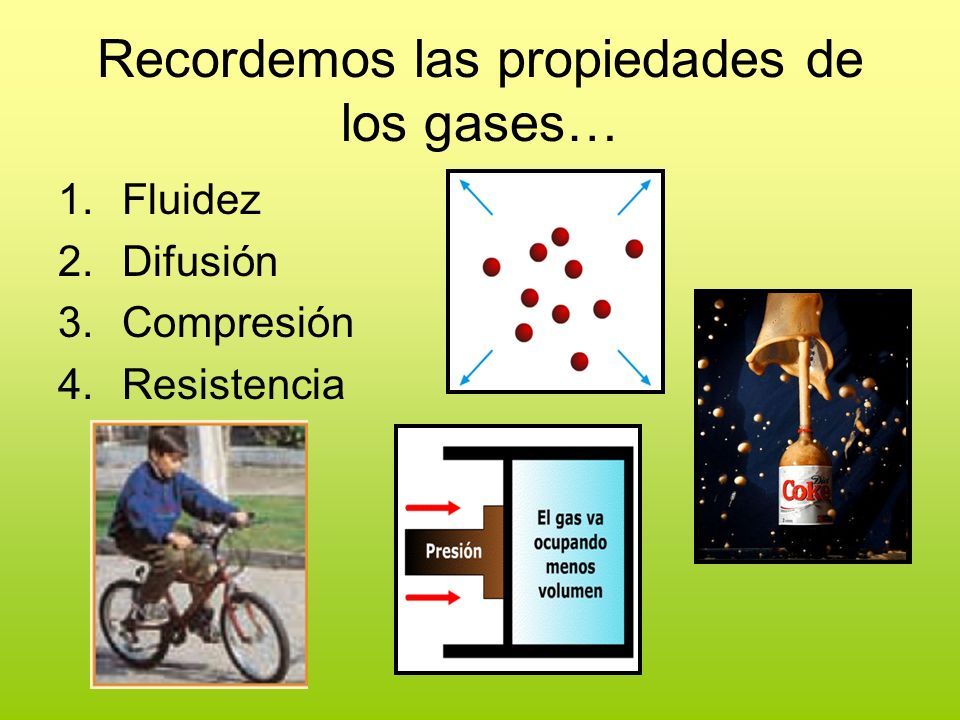 Recordemos las propiedades de los gases…

1. Fluidez
2. Difusión
3. Compresión
4. Resistencia

Presión

El gas va ocupando menos volumen

Diet Coke